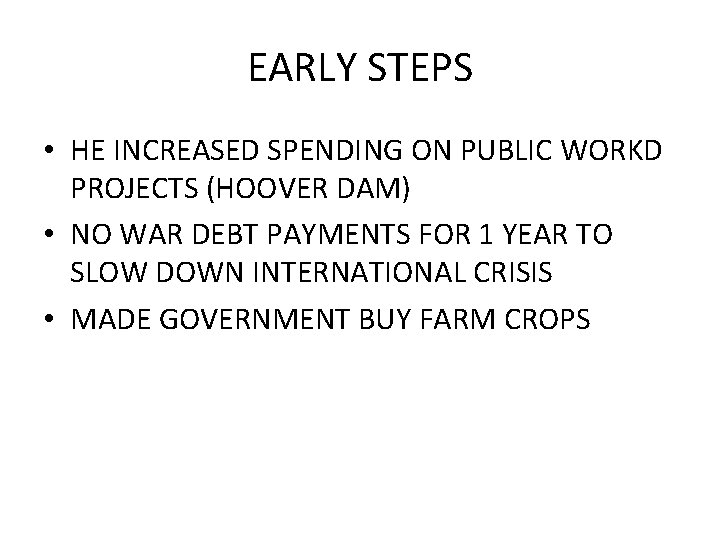 EARLY STEPS

• HE INCREASED SPENDING ON PUBLIC WORKD PROJECTS (HOOVER DAM)
• NO WAR DEBT PAYMENTS FOR 1 YEAR TO SLOW DOWN INTERNATIONAL CRISIS
• MADE GOVERNMENT BUY FARM CROPS